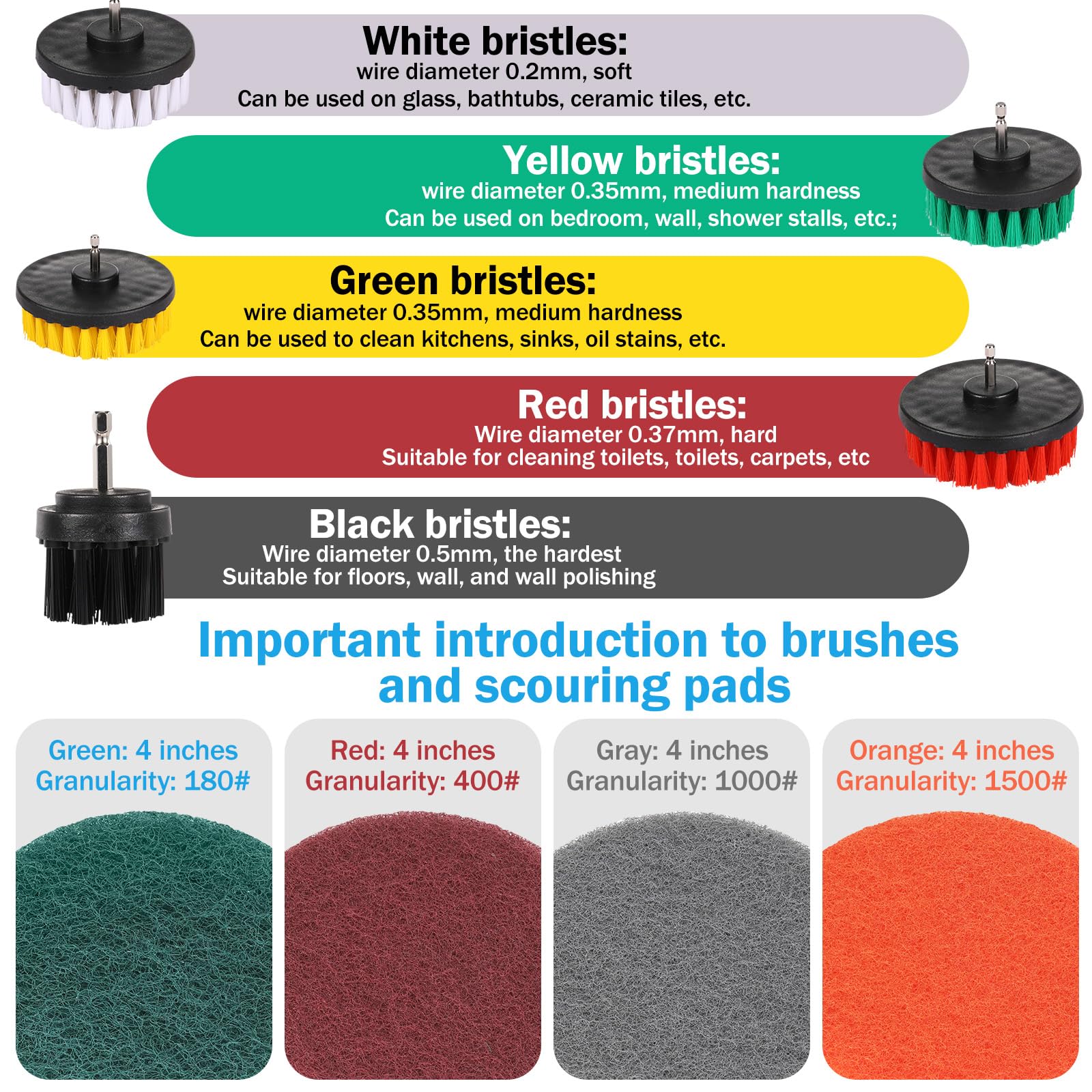 White bristles:
wire diameter 0.2mm, soft
Can be used on glass, bathtubs, ceramic tiles, etc.

Yellow bristles:
wire diameter 0.35mm, medium hardness
Can be used on bedroom, wall, shower stalls, etc.;

Green bristles:
wire diameter 0.35mm, medium hardness
Can be used to clean kitchens, sinks, oil stains, etc.

Red bristles:
Wire diameter 0.37mm, hard
Suitable for cleaning toilets, toilets, carpets, etc

Black bristles:
Wire diameter 0.5mm, the hardest
Suitable for floors, wall, and wall polishing

Important introduction to brushes and scouring pads

Green: 4 inches
Granularity: 180#

Red: 4 inches
Granularity: 400#

Gray: 4 inches
Granularity: 1000#

Orange: 4 inches
Granularity: 1500#